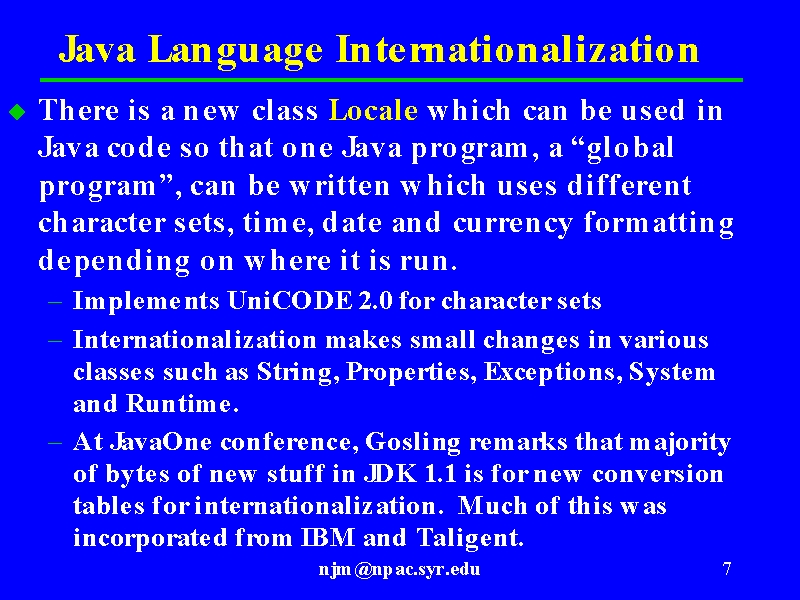 Java Language Internationalization

There is a new class Locale which can be used in Java code so that one Java program, a “global program”, can be written which uses different character sets, time, date and currency formatting depending on where it is run.

– Implements UniCODE 2.0 for character sets

– Internationalization makes small changes in various classes such as String, Properties, Exceptions, System and Runtime.

– At JavaOne conference, Gosling remarks that majority of bytes of new stuff in JDK 1.1 is for new conversion tables for internationalization. Much of this was incorporated from IBM and Taligent.

njm@npac.syr.edu

7